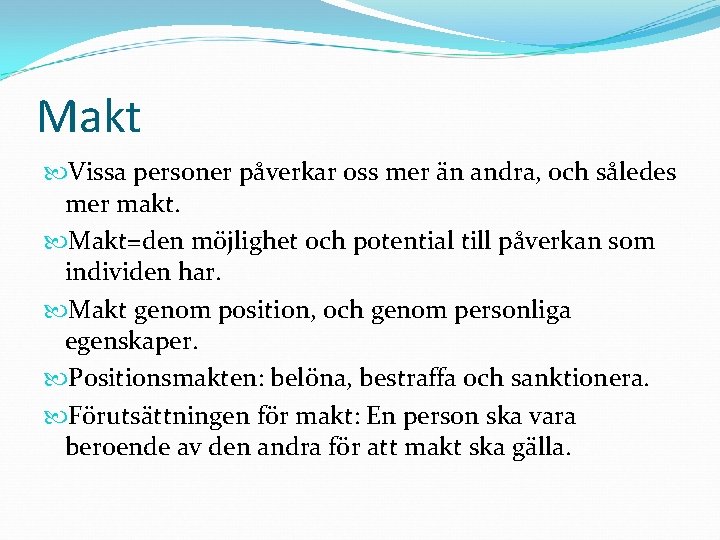 Makt

Vissa personer påverkar oss mer än andra, och således mer makt.

Makt=den möjlighet och potential till påverkan som individen har.

Makt genom position, och genom personliga egenskaper.

Positionsmakten: belöna, bestraffa och sanktionera.

Förutsättningen för makt: En person ska vara beroende av den andra för att makt ska gälla.